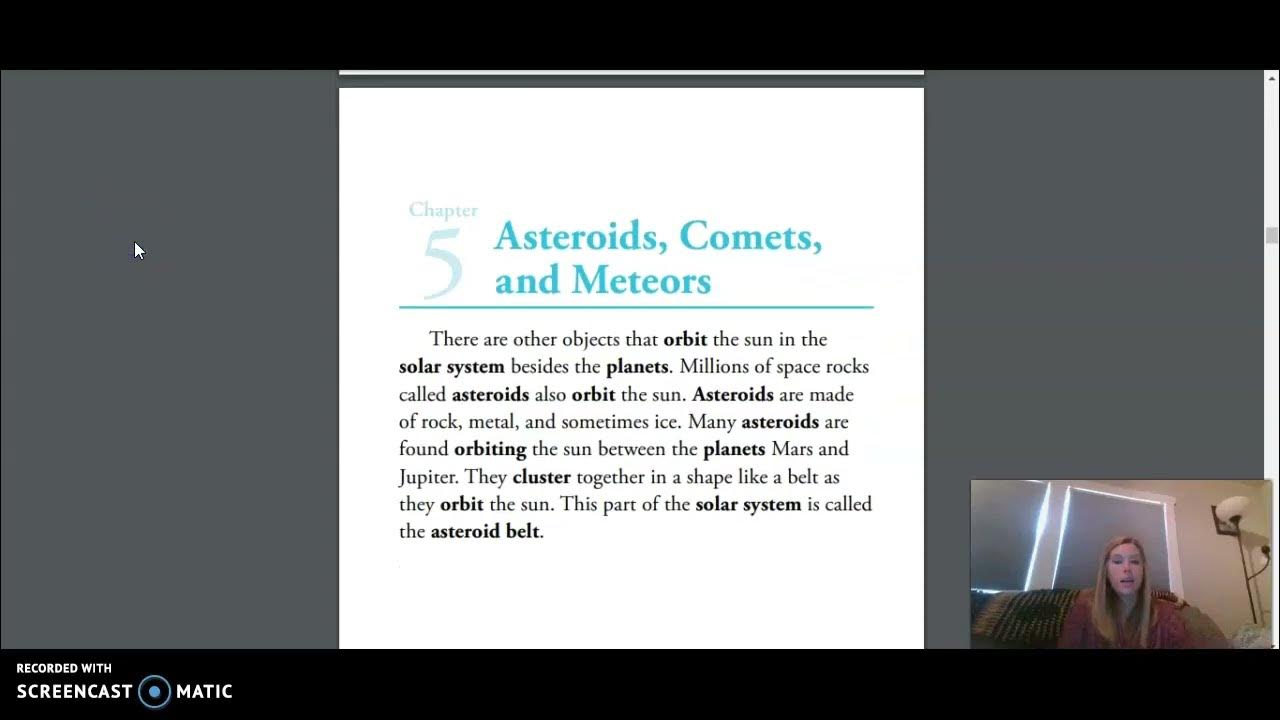 Chapter 5 Asteroids, Comets, and Meteors

There are other objects that orbit the sun in the solar system besides the planets. Millions of space rocks called asteroids also orbit the sun. Asteroids are made of rock, metal, and sometimes ice. Many asteroids are found orbiting the sun between the planets Mars and Jupiter. They cluster together in a shape like a belt as they orbit the sun. This part of the solar system is called the asteroid belt.

RECORDED WITH
SCREENCAST MATIC